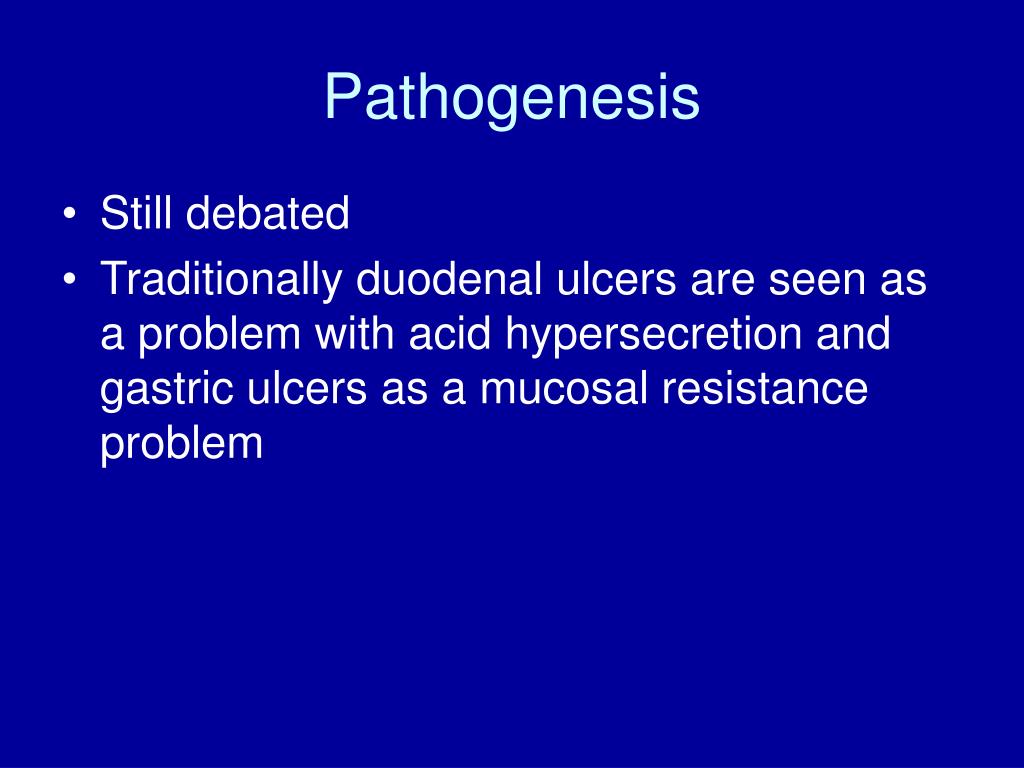 Pathogenesis

• Still debated
• Traditionally duodenal ulcers are seen as a problem with acid hypersecretion and gastric ulcers as a mucosal resistance problem